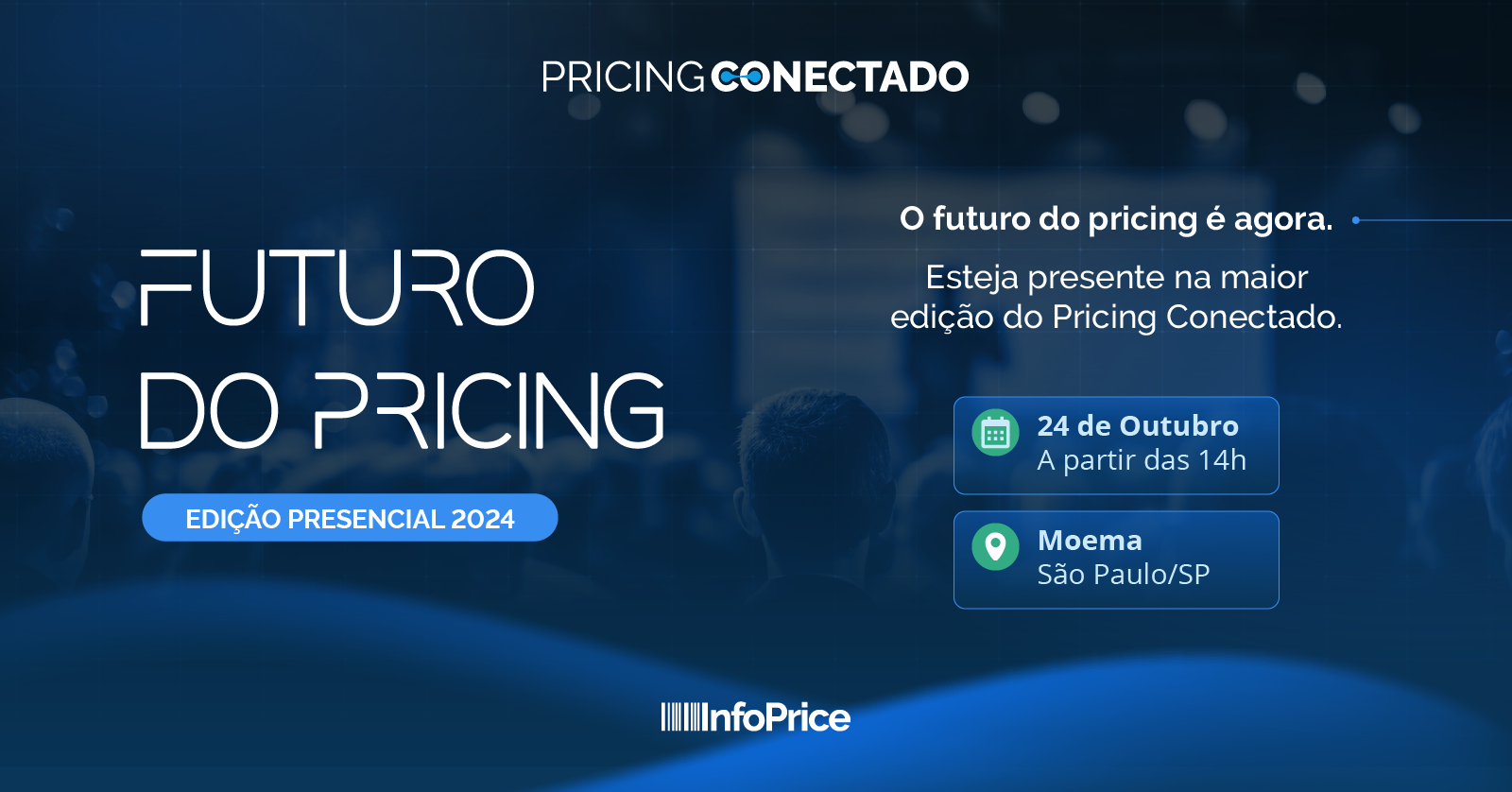 PRICING CONECTADO

FUTURO DO PRICING

EDIÇÃO PRESENCIAL 2024

O futuro do pricing é agora.

Esteja presente na maior edição do Pricing Conectado.

24 de Outubro
A partir das 14h

Moema
São Paulo/SP

InfoPrice